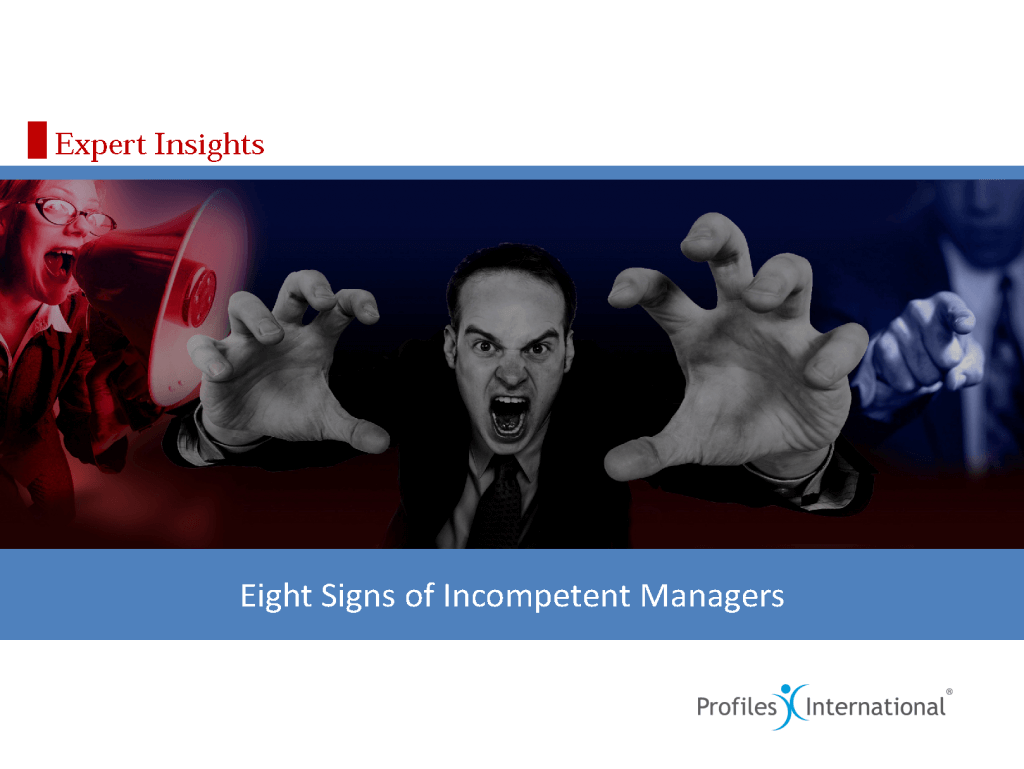 Expert Insights

Eight Signs of Incompetent Managers

Profiles International®